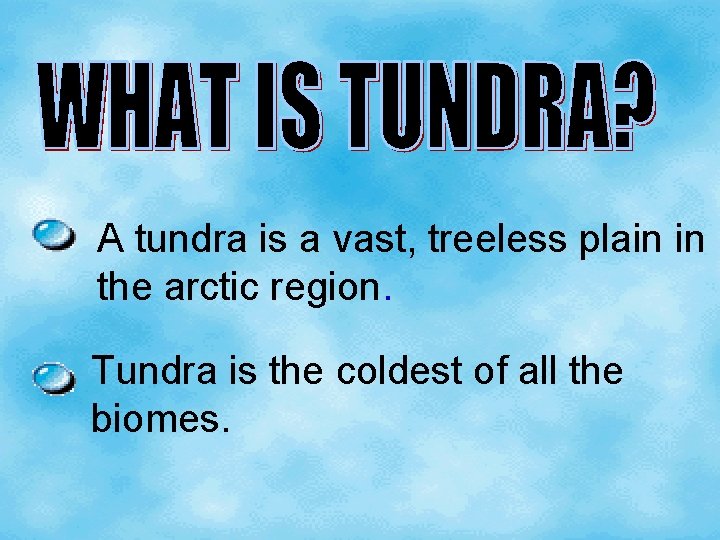 WHAT IS TUNDRA?

A tundra is a vast, treeless plain in the arctic region.

Tundra is the coldest of all the biomes.